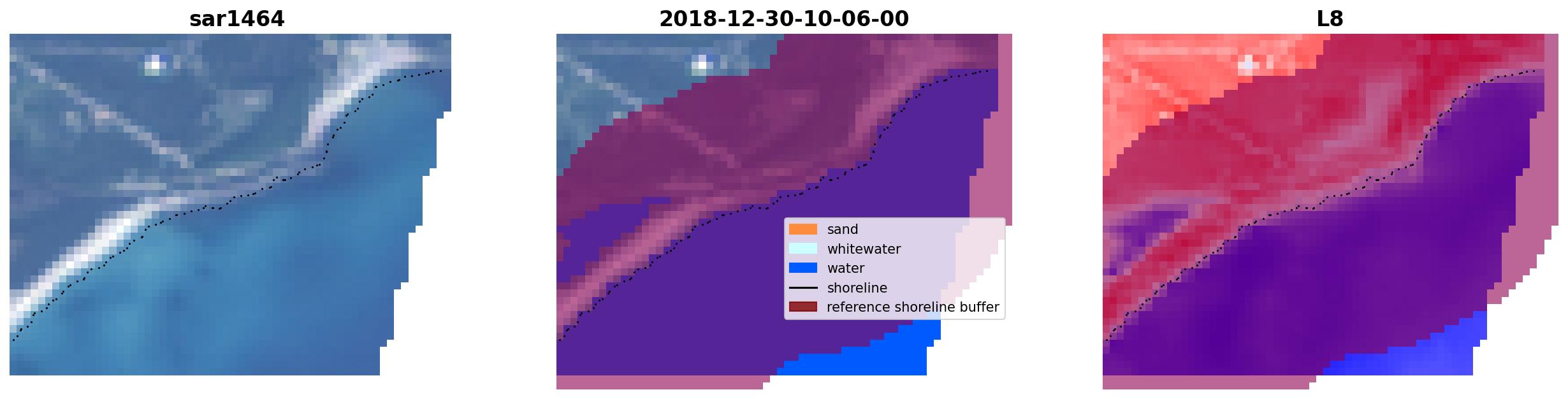 sar1464

2018-12-30-10-06-00

sand
whitewater
water
shoreline
reference shoreline buffer

L8